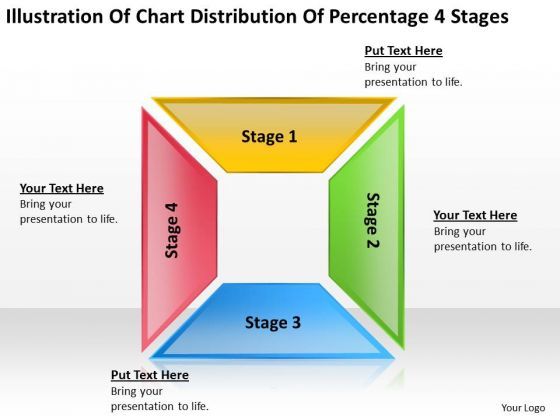 Illustration Of Chart Distribution Of Percentage 4 Stages

Put Text Here
Bring your presentation to life.

Stage 1

Your Text Here
Bring your presentation to life.

Stage 4

Stage 2

Your Text Here
Bring your presentation to life.

Stage 3

Put Text Here
Bring your presentation to life.

Your Logo